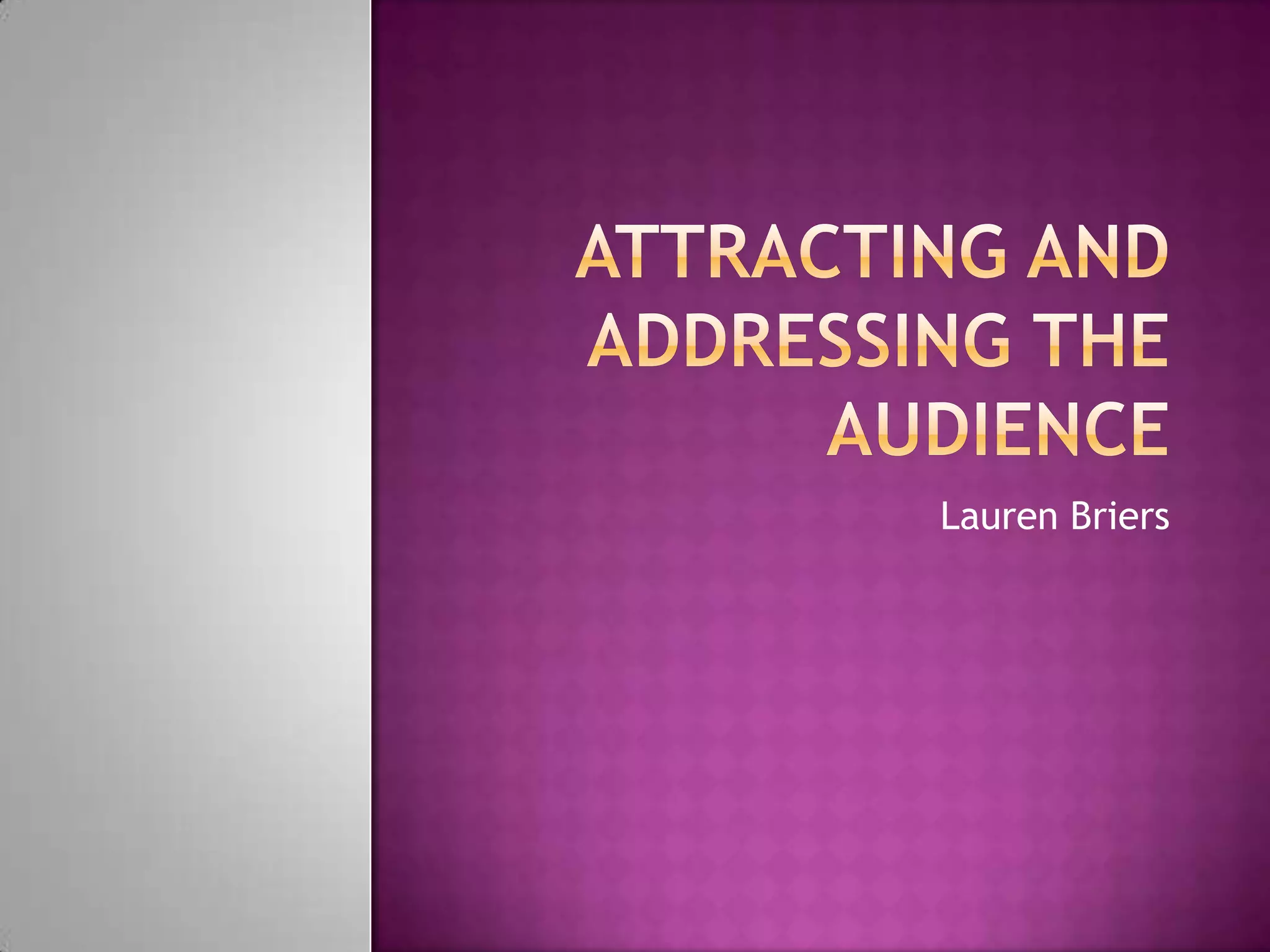 ATTRACTING AND ADDRESSING THE AUDIENCE

Lauren Briers